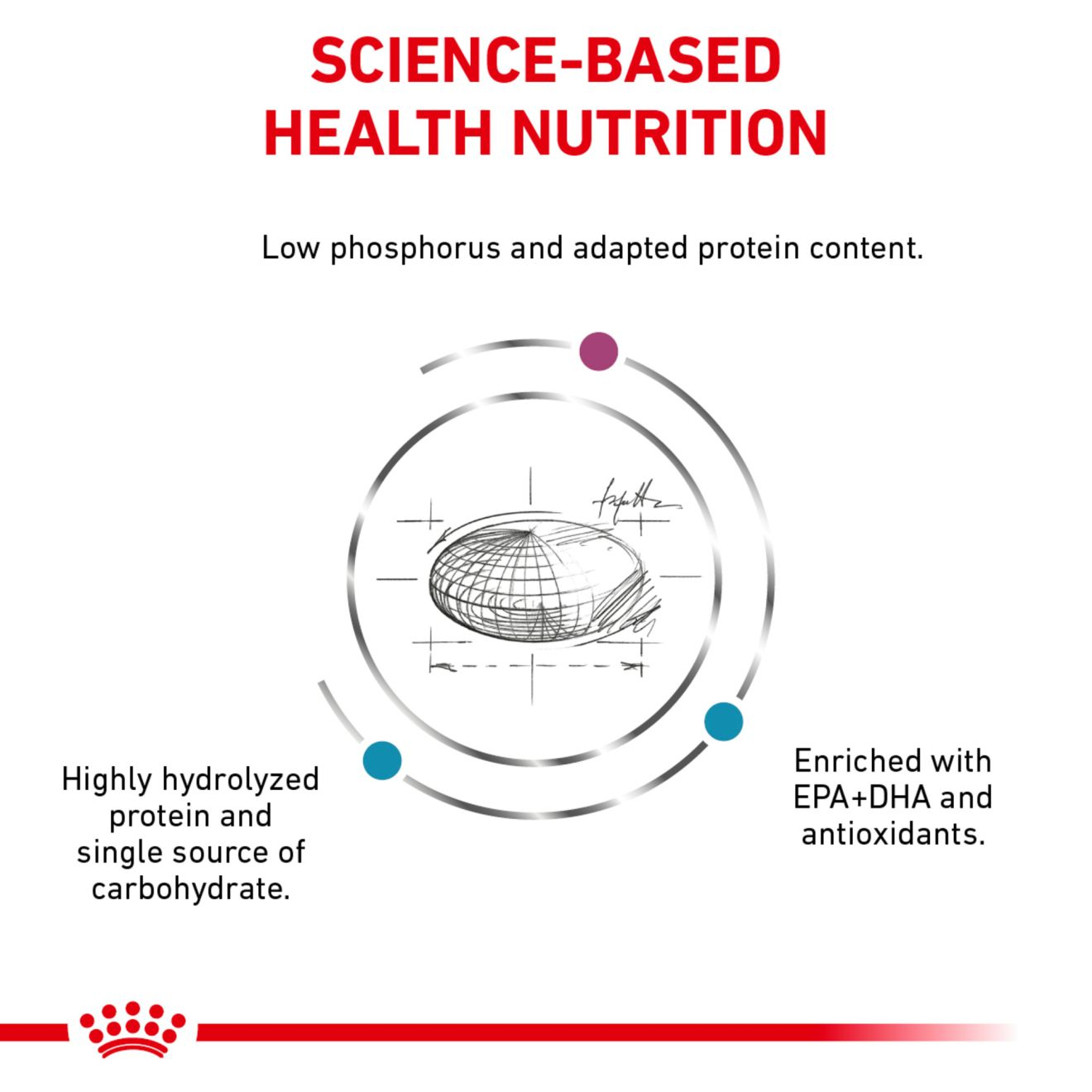 SCIENCE-BASED
HEALTH NUTRITION

Low phosphorus and adapted protein content.

Highly hydrolyzed protein and single source of carbohydrate.

Enriched with EPA+DHA and antioxidants.